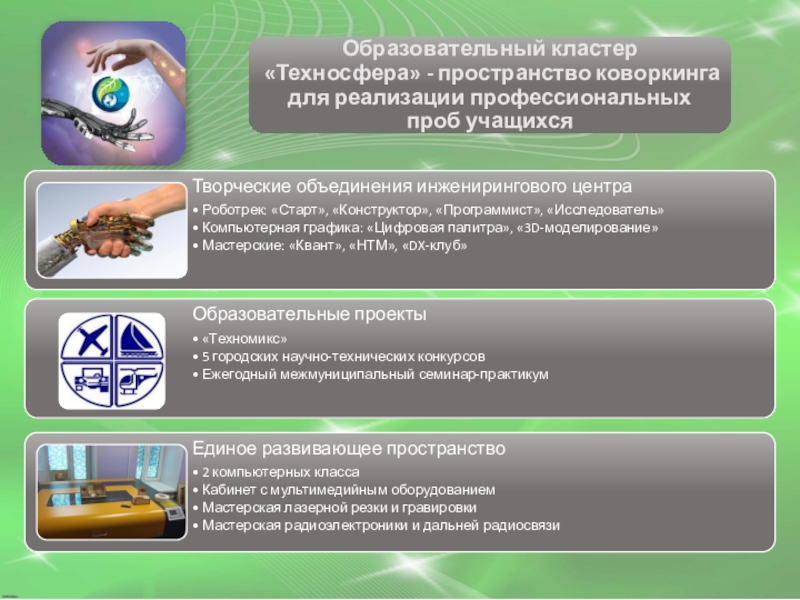 Образовательный кластер «Техносфера» - пространство коворкинга для реализации профессиональных проб учащихся

Творческие объединения инжинирингового центра
• Роботрек: «Старт», «Конструктор», «Программист», «Исследователь»
• Компьютерная графика: «Цифровая палитра», «3D-моделирование»
• Мастерские: «Квант», «НТМ», «DX-клуб»

Образовательные проекты
• «Техномикс»
• 5 городских научно-технических конкурсов
• Ежегодный межмуниципальный семинар-практикум

Единое развивающее пространство
• 2 компьютерных класса
• Кабинет с мультимедийным оборудованием
• Мастерская лазерной резки и гравировки
• Мастерская радиоэлектроники и дальней радиосвязи